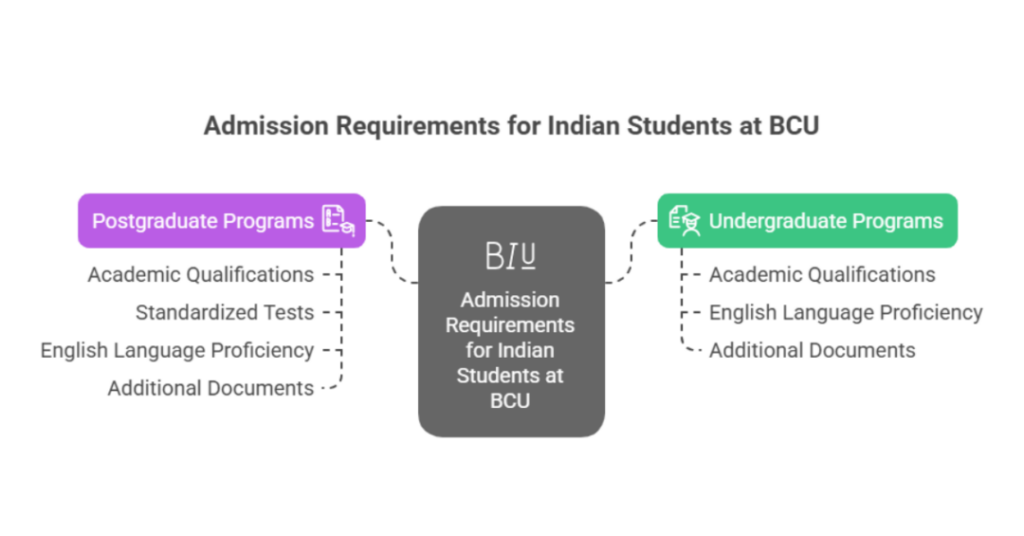 Admission Requirements for Indian Students at BCU

Postgraduate Programs

Academic Qualifications

Standardized Tests

English Language Proficiency

Additional Documents

BIU

Admission Requirements for Indian Students at BCU

Undergraduate Programs

Academic Qualifications

English Language Proficiency

Additional Documents